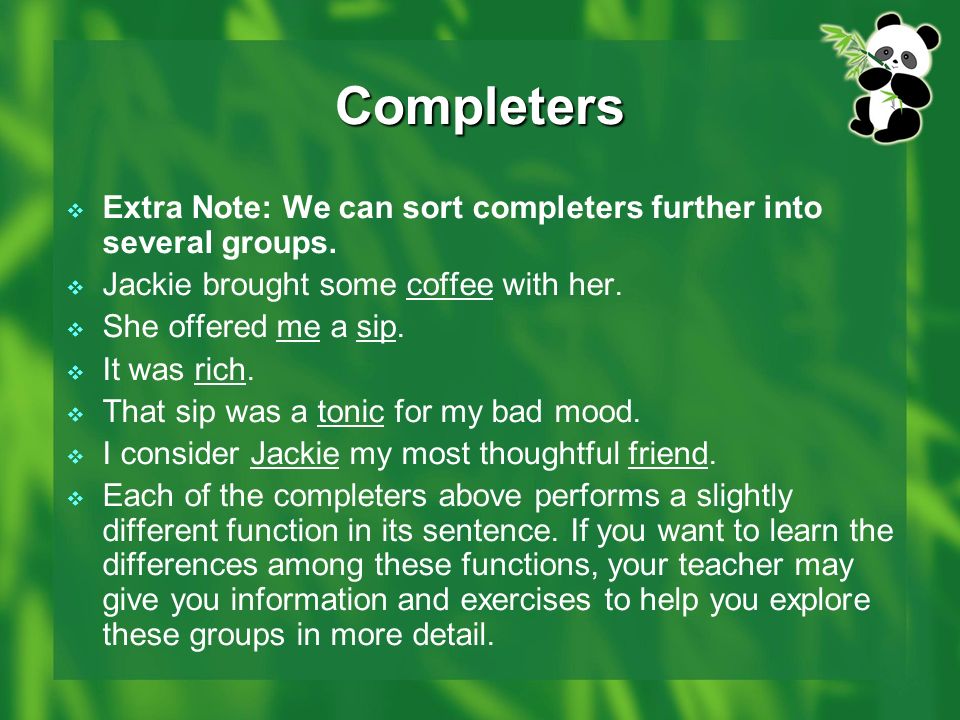 Completers

❖ Extra Note: We can sort completers further into several groups.
❖ Jackie brought some coffee with her.
❖ She offered me a sip.
❖ It was rich.
❖ That sip was a tonic for my bad mood.
❖ I consider Jackie my most thoughtful friend.
❖ Each of the completers above performs a slightly different function in its sentence. If you want to learn the differences among these functions, your teacher may give you information and exercises to help you explore these groups in more detail.